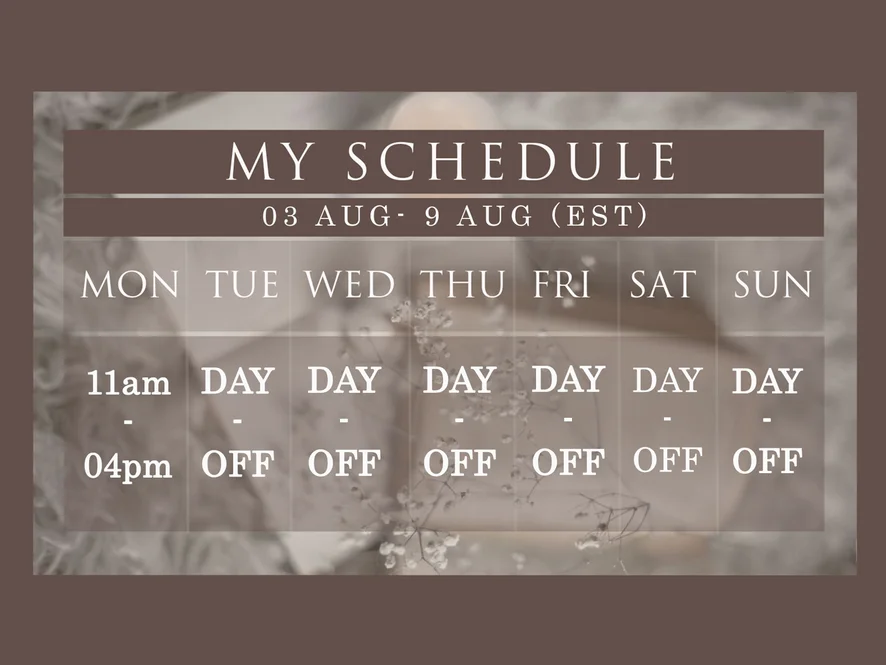 MY SCHEDULE

03 AUG- 9 AUG (EST)

| MON | TUE | WED | THU | FRI | SAT | SUN |
|---|---|---|---|---|---|---|
| 11am - 04pm | DAY - OFF | DAY - OFF | DAY - OFF | DAY - OFF | DAY - OFF | DAY - OFF |